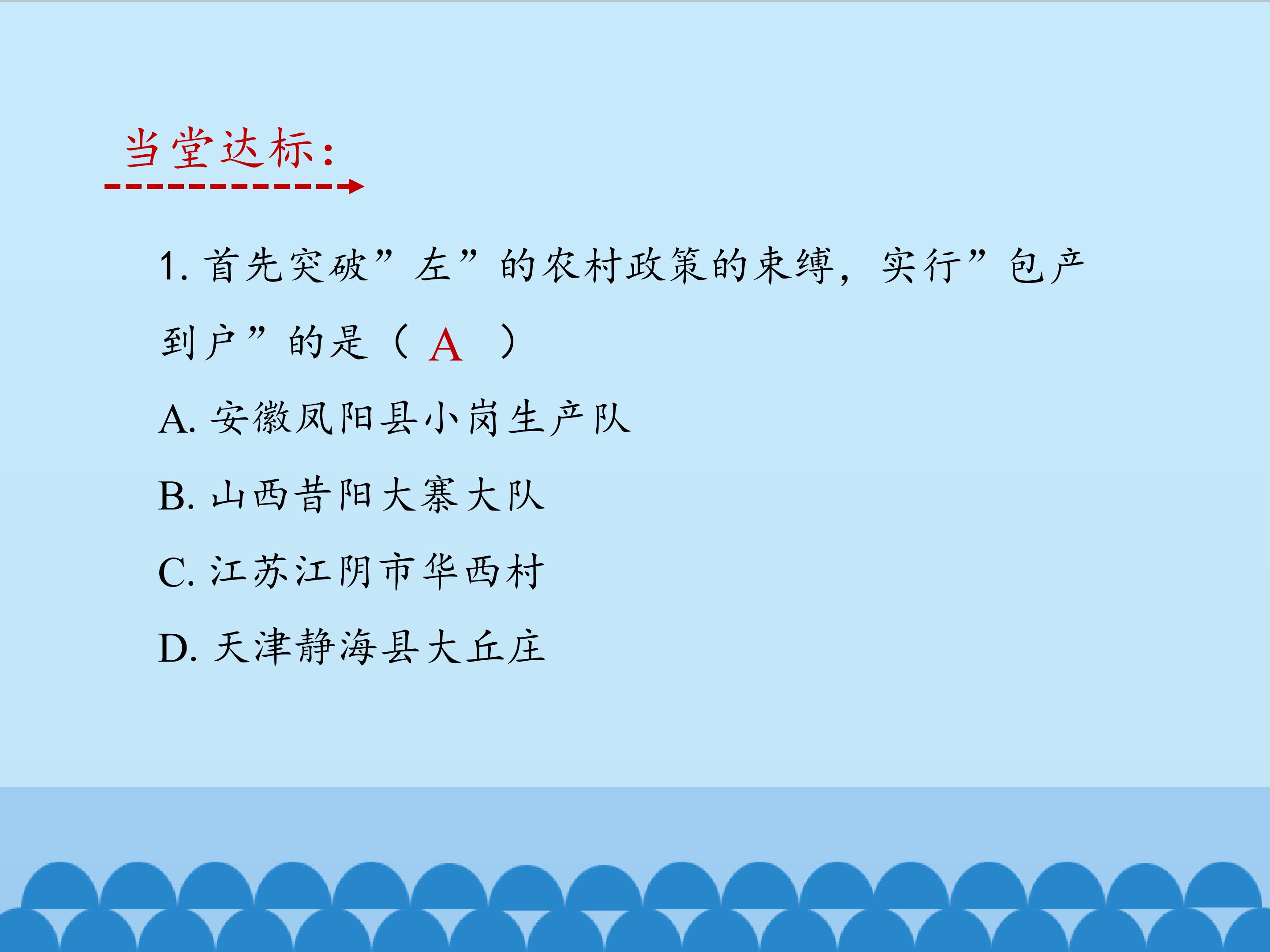 当堂达标：

1. 首先突破”左”的农村政策的束缚，实行”包产到户”的是（ A ）

A. 安徽凤阳县小岗生产队

B. 山西昔阳大寨大队

C. 江苏江阴市华西村

D. 天津静海县大丘庄